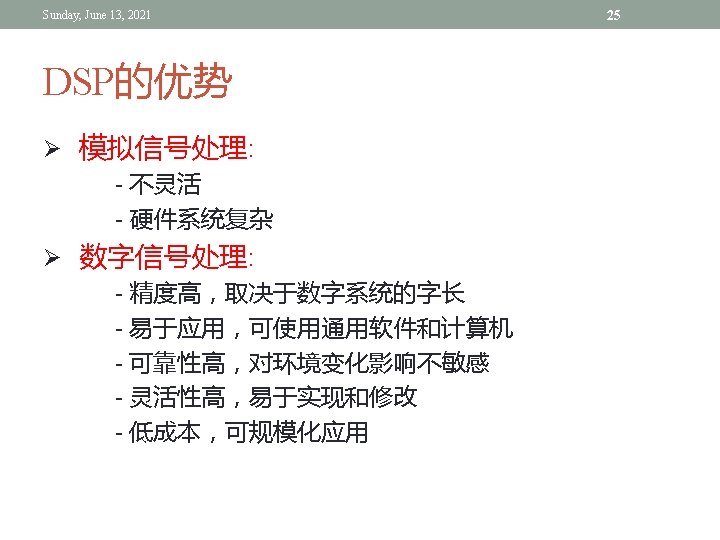 Sunday, June 13, 2021

25

DSP的优势

➢ 模拟信号处理:
- 不灵活
- 硬件系统复杂

➢ 数字信号处理:
- 精度高，取决于数字系统的字长
- 易于应用，可使用通用软件和计算机
- 可靠性高，对环境变化影响不敏感
- 灵活性高，易于实现和修改
- 低成本，可规模化应用